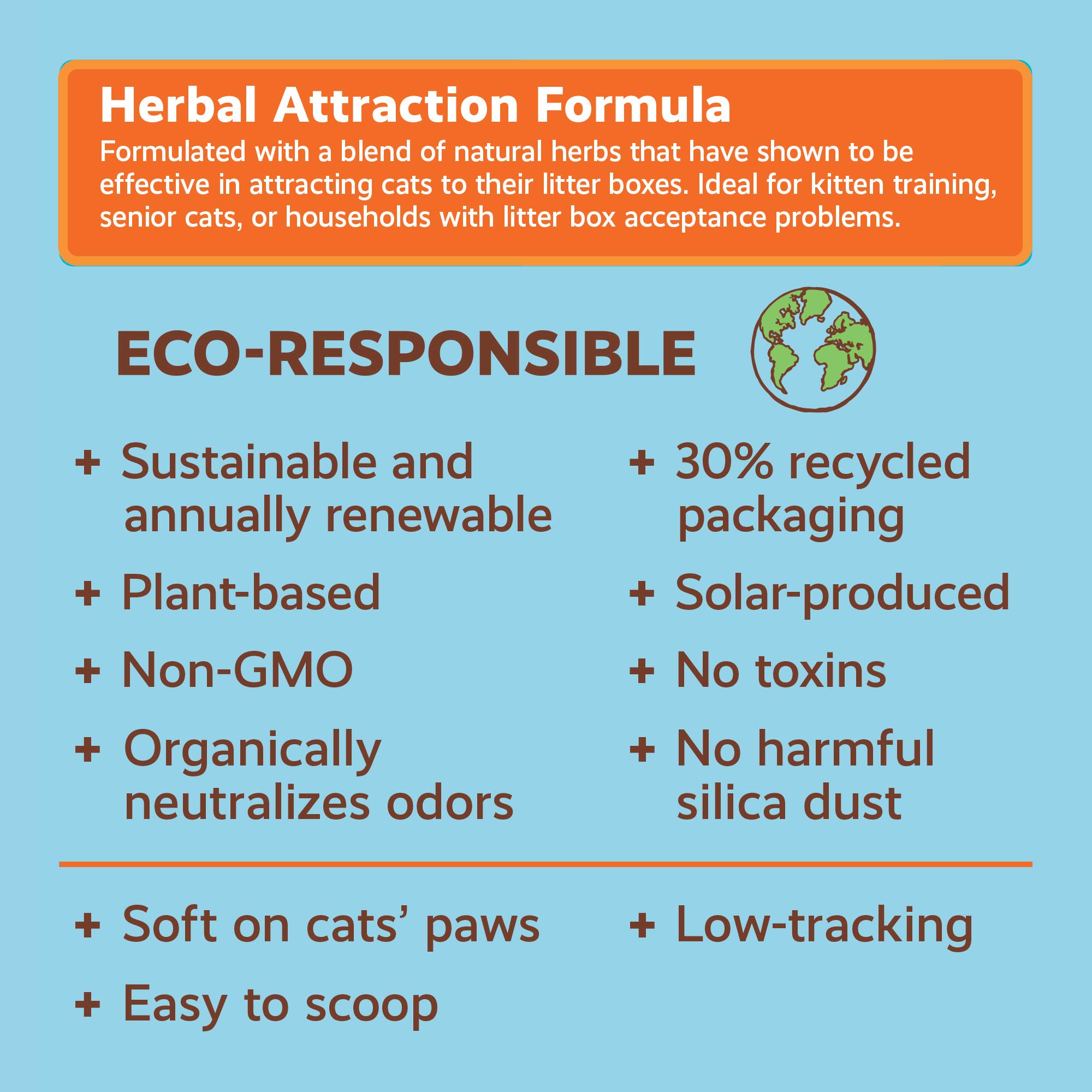 Herbal Attraction Formula
Formulated with a blend of natural herbs that have shown to be effective in attracting cats to their litter boxes. Ideal for kitten training, senior cats, or households with litter box acceptance problems.

ECO-RESPONSIBLE

+ Sustainable and annually renewable
+ Plant-based
+ Non-GMO
+ Organically neutralizes odors

+ 30% recycled packaging
+ Solar-produced
+ No toxins
+ No harmful silica dust

+ Soft on cats' paws
+ Easy to scoop

+ Low-tracking